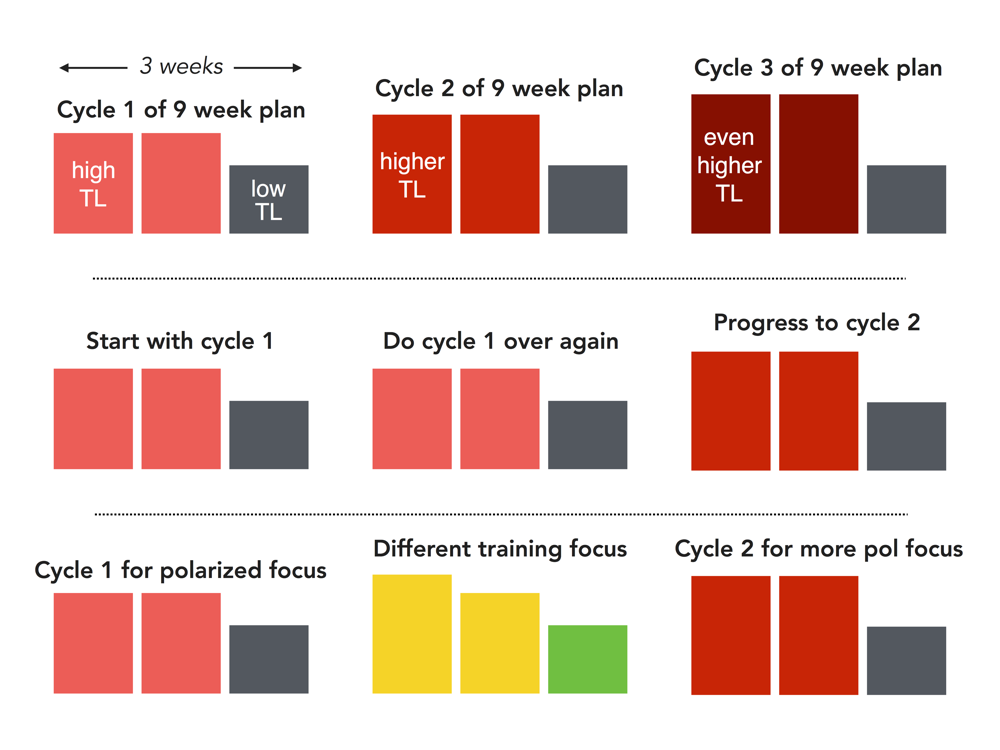 3 weeks

Cycle 1 of 9 week plan

high TL

low TL

Cycle 2 of 9 week plan

higher TL

Cycle 3 of 9 week plan

even higher TL

Start with cycle 1

Do cycle 1 over again

Progress to cycle 2

Cycle 1 for polarized focus

Different training focus

Cycle 2 for more pol focus